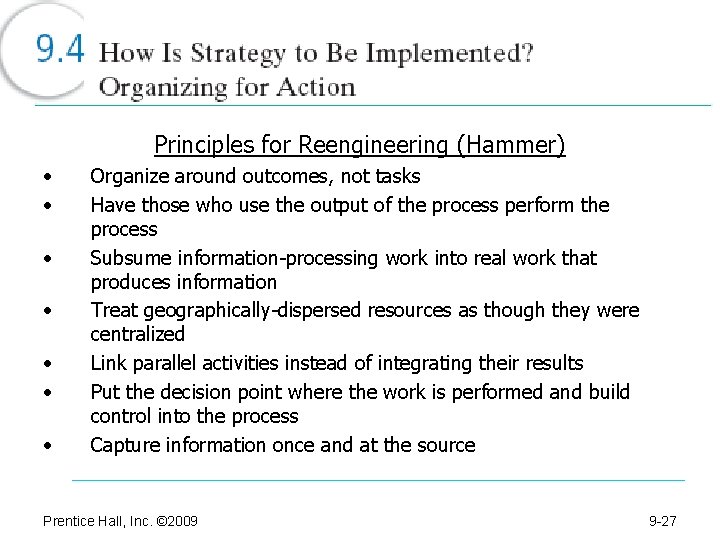 9.4 How Is Strategy to Be Implemented? Organizing for Action

Principles for Reengineering (Hammer)

• Organize around outcomes, not tasks
• Have those who use the output of the process perform the process
• Subsume information-processing work into real work that produces information
• Treat geographically-dispersed resources as though they were centralized
• Link parallel activities instead of integrating their results
• Put the decision point where the work is performed and build control into the process
• Capture information once and at the source

Prentice Hall, Inc. ©2009

9-27